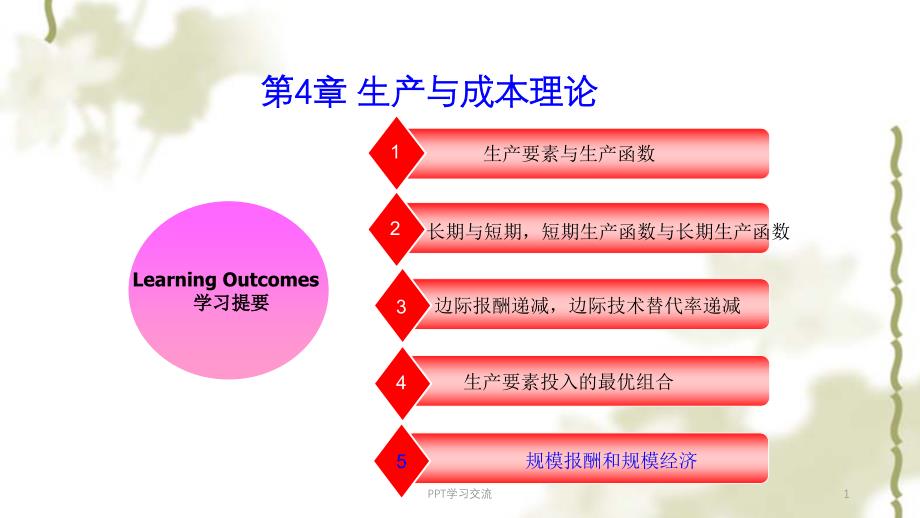 第4章 生产与成本理论

Learning Outcomes
学习提要

1 生产要素与生产函数

2 长期与短期，短期生产函数与长期生产函数

3 边际报酬递减，边际技术替代率递减

4 生产要素投入的最优组合

5 规模报酬和规模经济

PPT学习交流

1